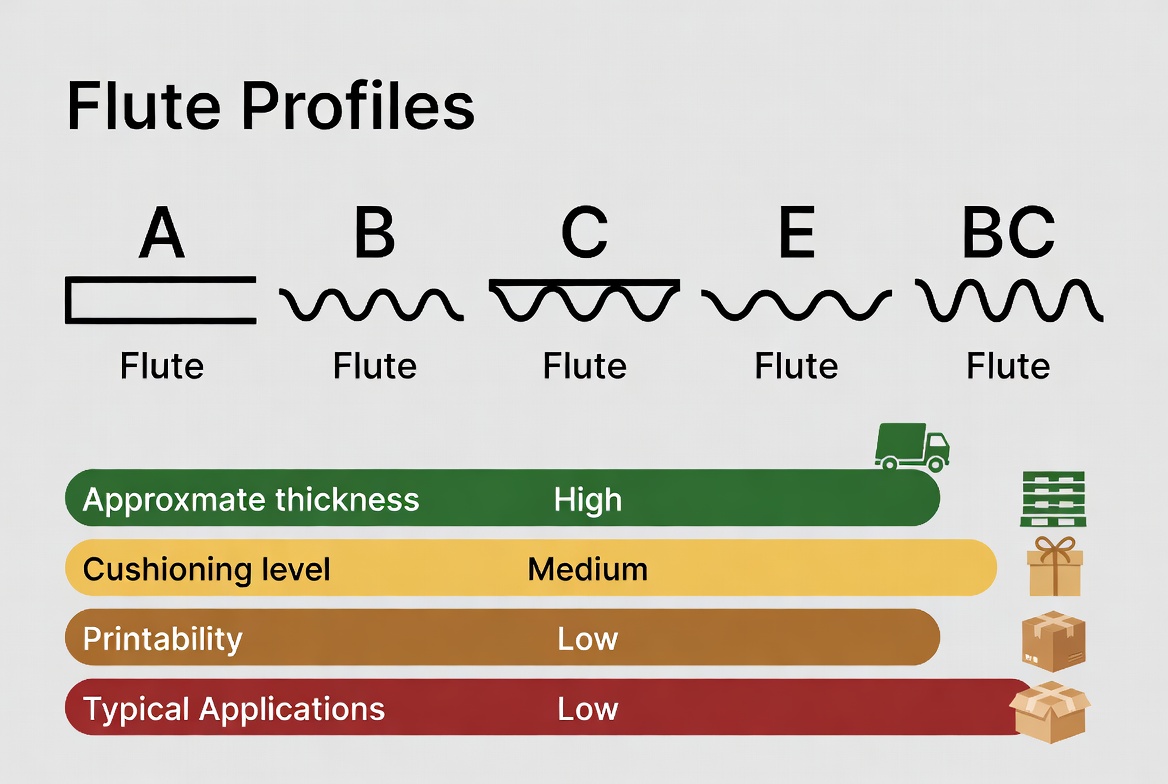 Flute Profiles

A
Flute

B
Flute

C
Flute

E
Flute

BC
Flute

Approxmate thickness High

Cushioning level Medium

Printability Low

Typical Applications Low